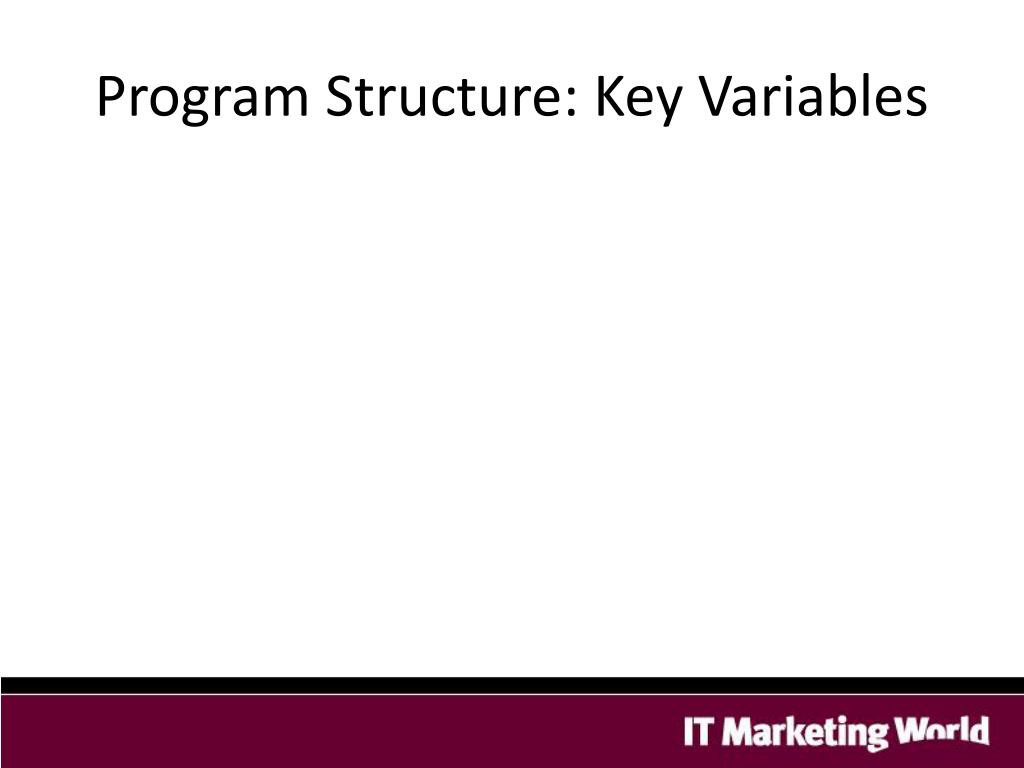 Program Structure: Key Variables

IT Marketing World